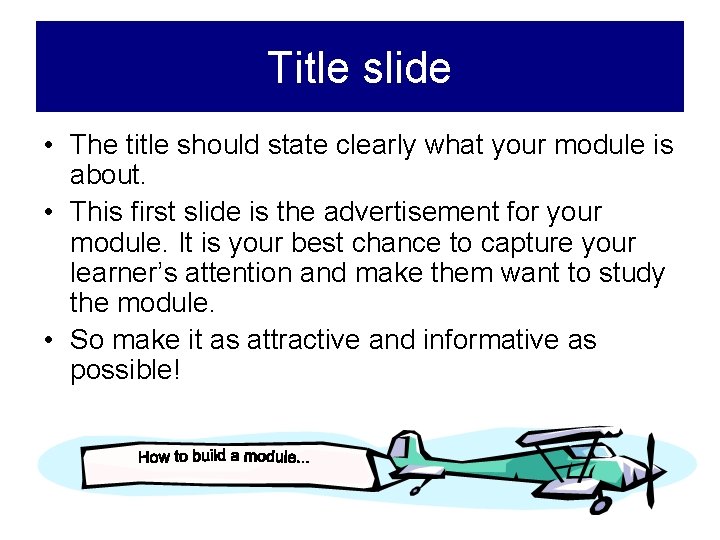 Title slide

• The title should state clearly what your module is about.

• This first slide is the advertisement for your module. It is your best chance to capture your learner's attention and make them want to study the module.

• So make it as attractive and informative as possible!

How to build a module...